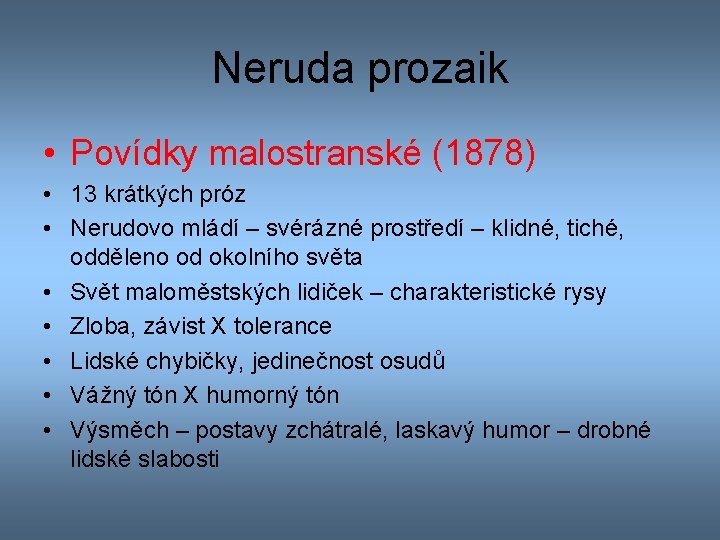 Neruda prozaik

• Povídky malostranské (1878)
• 13 krátkých próz
• Nerudovo mládí – svérázné prostředí – klidné, tiché, odděleno od okolního světa
• Svět maloměstských lidiček – charakteristické rysy
• Zloba, závist X tolerance
• Lidské chybičky, jedinečnost osudů
• Vážný tón X humorný tón
• Výsměch – postavy zchátralé, laskavý humor – drobné lidské slabosti